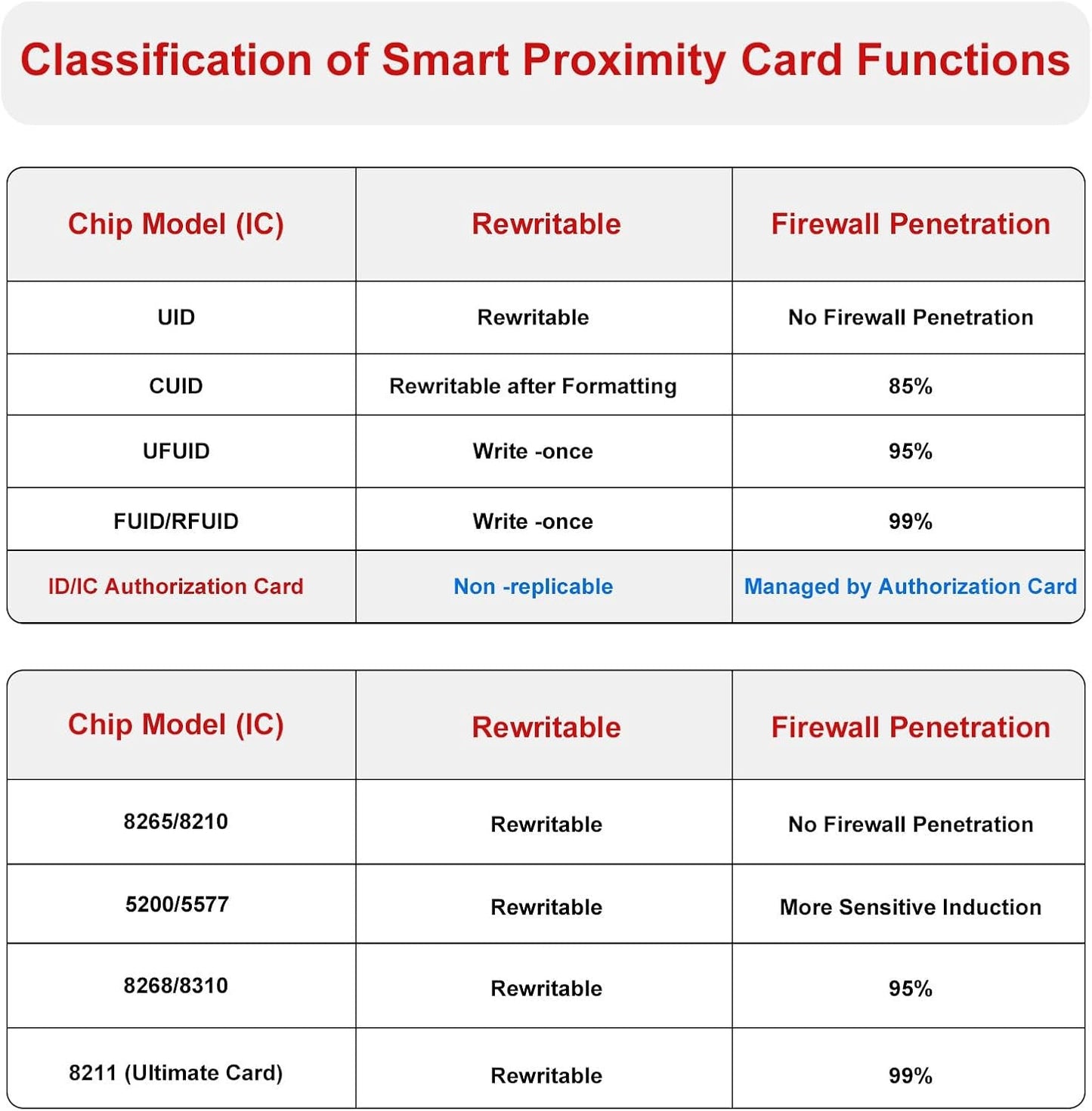 Classification of Smart Proximity Card Functions

| Chip Model (IC) | Rewritable | Firewall Penetration |
|---|---|---|
| UID | Rewritable | No Firewall Penetration |
| CUID | Rewritable after Formatting | 85% |
| UFUID | Write -once | 95% |
| FUID/RFUID | Write -once | 99% |
| ID/IC Authorization Card | Non -replicable | Managed by Authorization Card |

| Chip Model (IC) | Rewritable | Firewall Penetration |
|---|---|---|
| 8265/8210 | Rewritable | No Firewall Penetration |
| 5200/5577 | Rewritable | More Sensitive Induction |
| 8268/8310 | Rewritable | 95% |
| 8211 (Ultimate Card) | Rewritable | 99% |